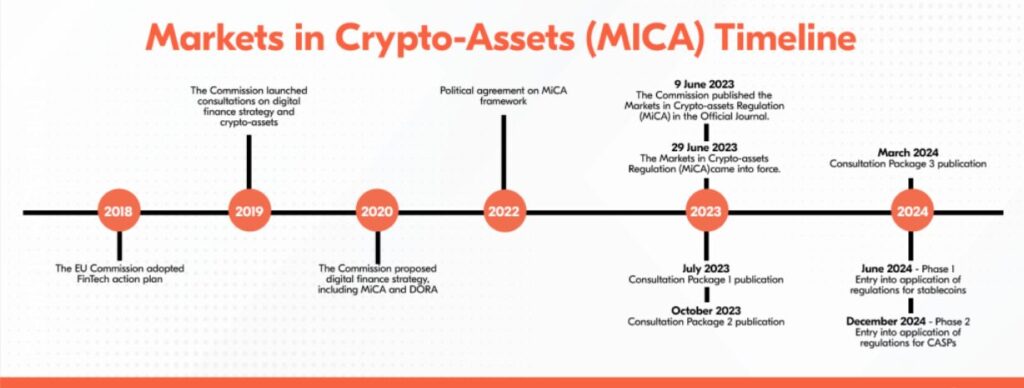 Markets in Crypto-Assets (MICA) Timeline

2018

The EU Commission adopted FinTech action plan

The Commission launched consultations on digital finance strategy and crypto-assets

2019

2020

The Commission proposed digital finance strategy, including MiCA and DORA

Political agreement on MiCA framework

2022

9 June 2023
The Commission published the Markets in Crypto-assets Regulation (MiCA) in the Official Journal.

29 June 2023
The Markets in Crypto-assets Regulation (MiCA)came into force.

2023

July 2023
Consultation Package 1 publication

October 2023
Consultation Package 2 publication

March 2024
Consultation Package 3 publication

2024

June 2024 - Phase 1
Entry into application of regulations for stablecoins

December 2024 - Phase 2
Entry into application of regulations for CASPs